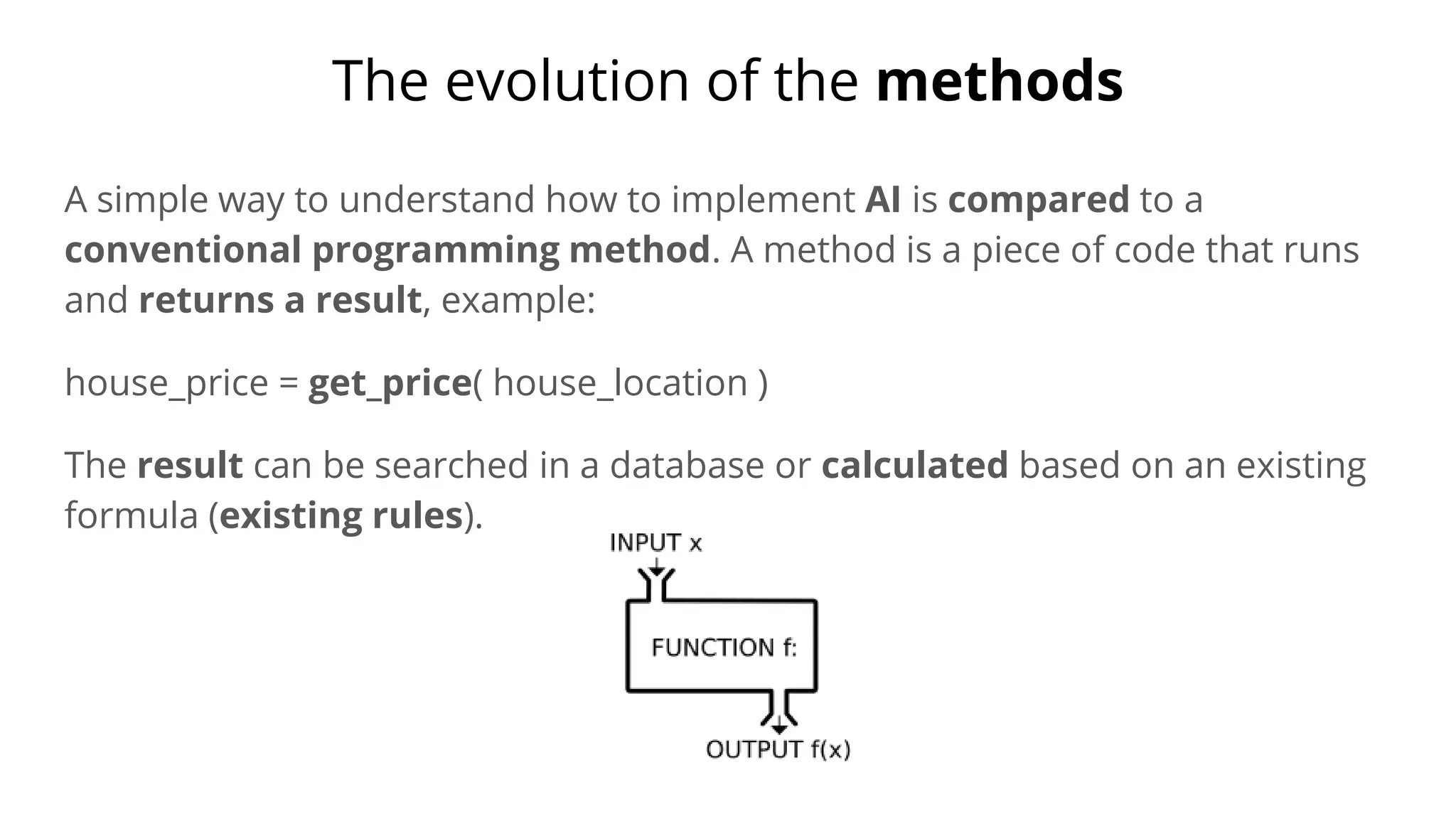 The evolution of the methods

A simple way to understand how to implement AI is compared to a conventional programming method. A method is a piece of code that runs and returns a result, example:

house_price = get_price( house_location )

The result can be searched in a database or calculated based on an existing formula (existing rules).

INPUT x

FUNCTION f:

OUTPUT f(x)